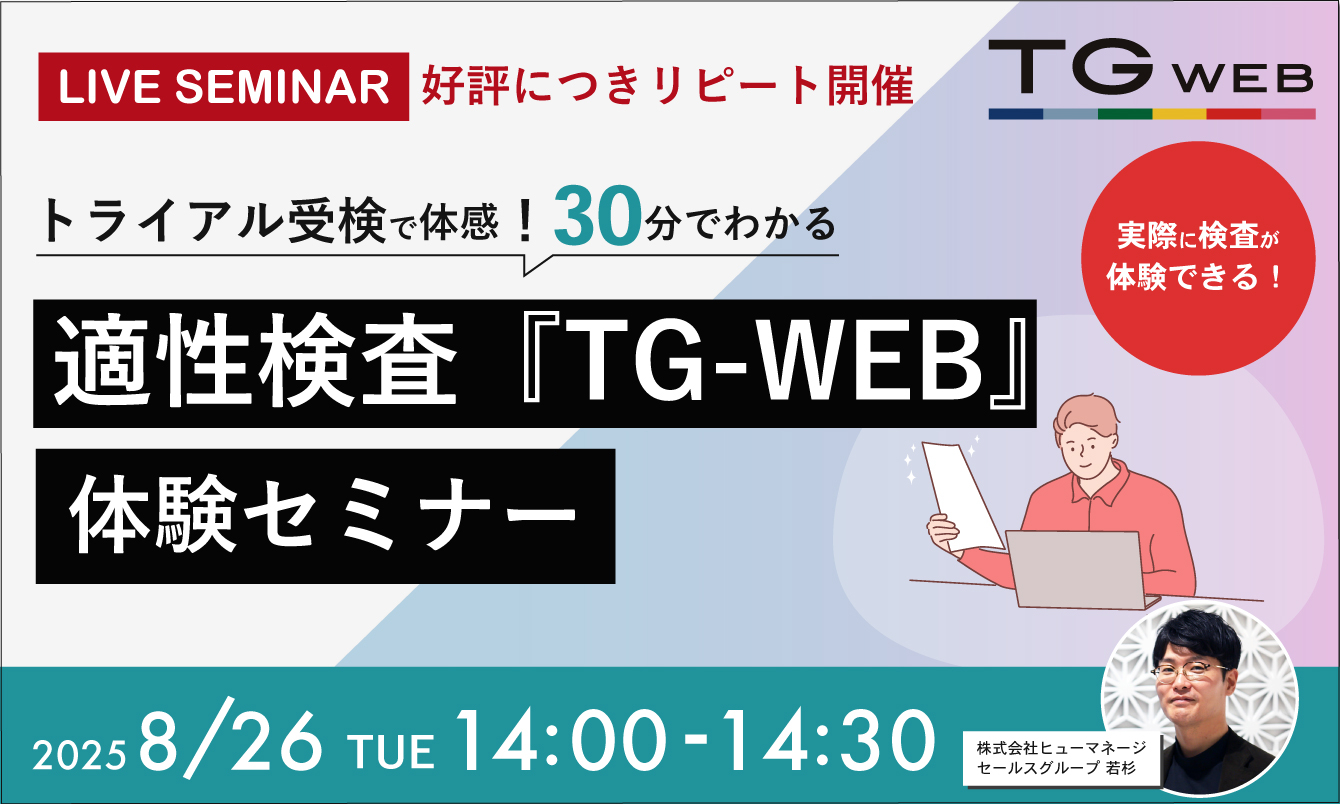 LIVE SEMINAR 好評につきリピート開催

TG WEB

トライアル受検で体感！30分でわかる

実際に検査が体験できる！

適性検査『TG-WEB』

体験セミナー

2025 8/26 TUE 14:00-14:30

株式会社ヒューマネージ
セールスグループ 若杉